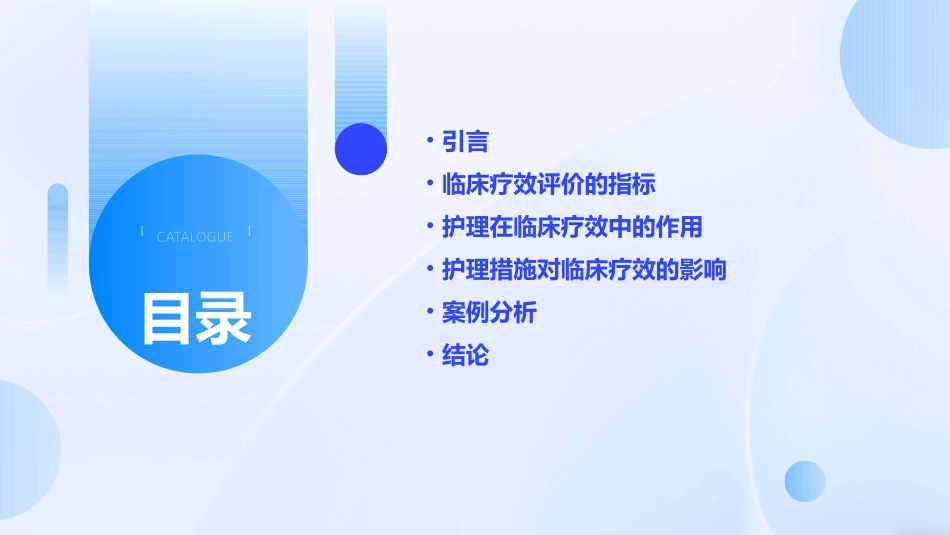 CATALOGUE

目录

• 引言
• 临床疗效评价的指标
• 护理在临床疗效中的作用
• 护理措施对临床疗效的影响
• 案例分析
• 结论